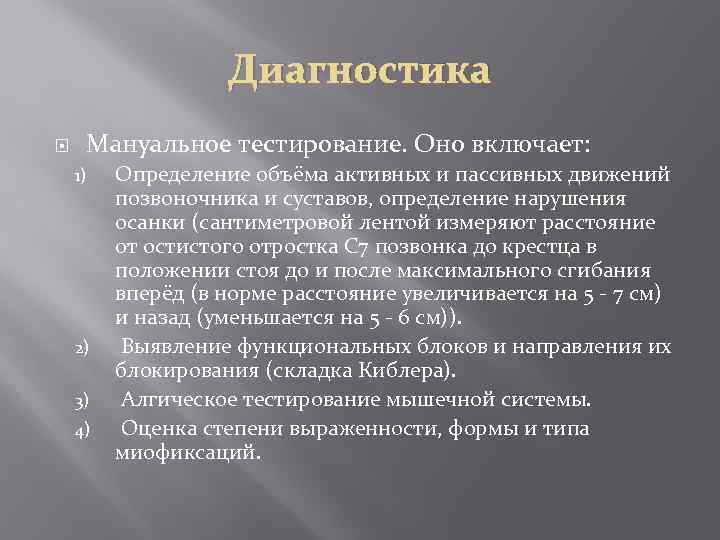 Диагностика

Мануальное тестирование. Оно включает:

1) Определение объёма активных и пассивных движений позвоночника и суставов, определение нарушения осанки (сантиметровой лентой измеряют расстояние от остистого отростка С7 позвонка до крестца в положении стоя до и после максимального сгибания вперёд (в норме расстояние увеличивается на 5 - 7 см) и назад (уменьшается на 5 - 6 см)).

2) Выявление функциональных блоков и направления их блокирования (складка Киблера).

3) Алгическое тестирование мышечной системы.

4) Оценка степени выраженности, формы и типа миофиксаций.